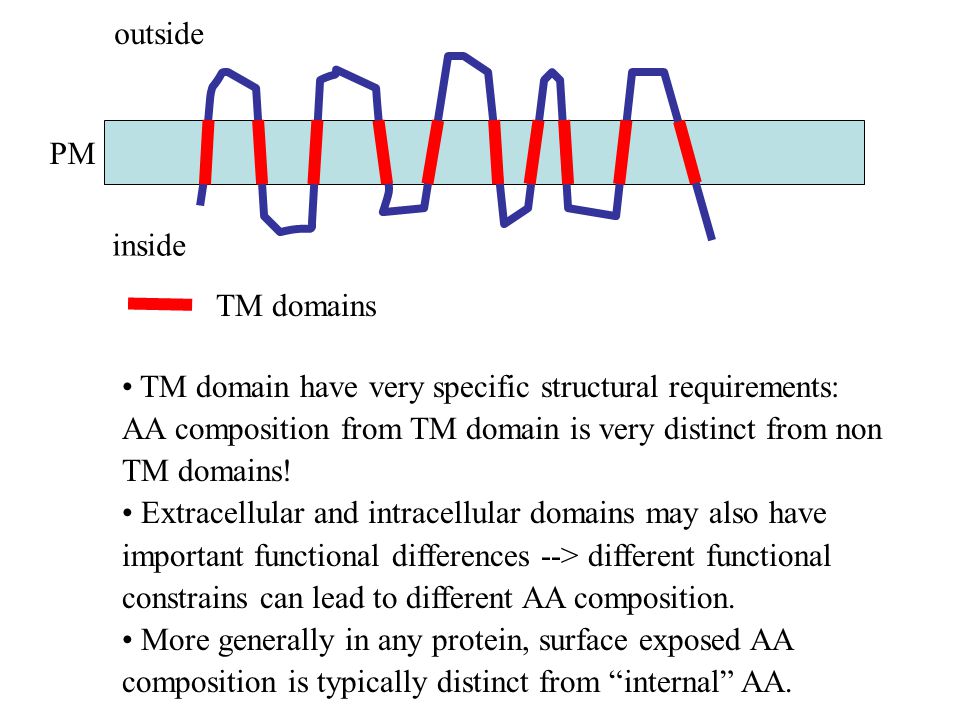 outside

PM

inside

TM domains

• TM domain have very specific structural requirements: AA composition from TM domain is very distinct from non TM domains!
• Extracellular and intracellular domains may also have important functional differences --> different functional constrains can lead to different AA composition.
• More generally in any protein, surface exposed AA composition is typically distinct from “internal” AA.